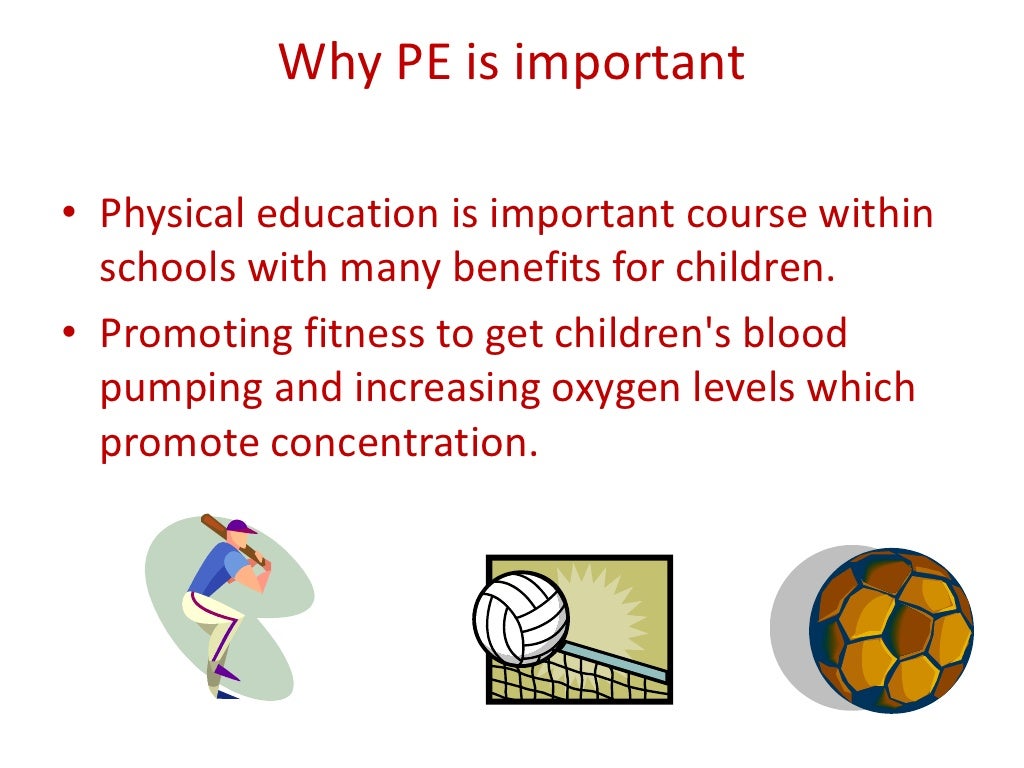 Why PE is important

• Physical education is important course within schools with many benefits for children.
• Promoting fitness to get children's blood pumping and increasing oxygen levels which promote concentration.